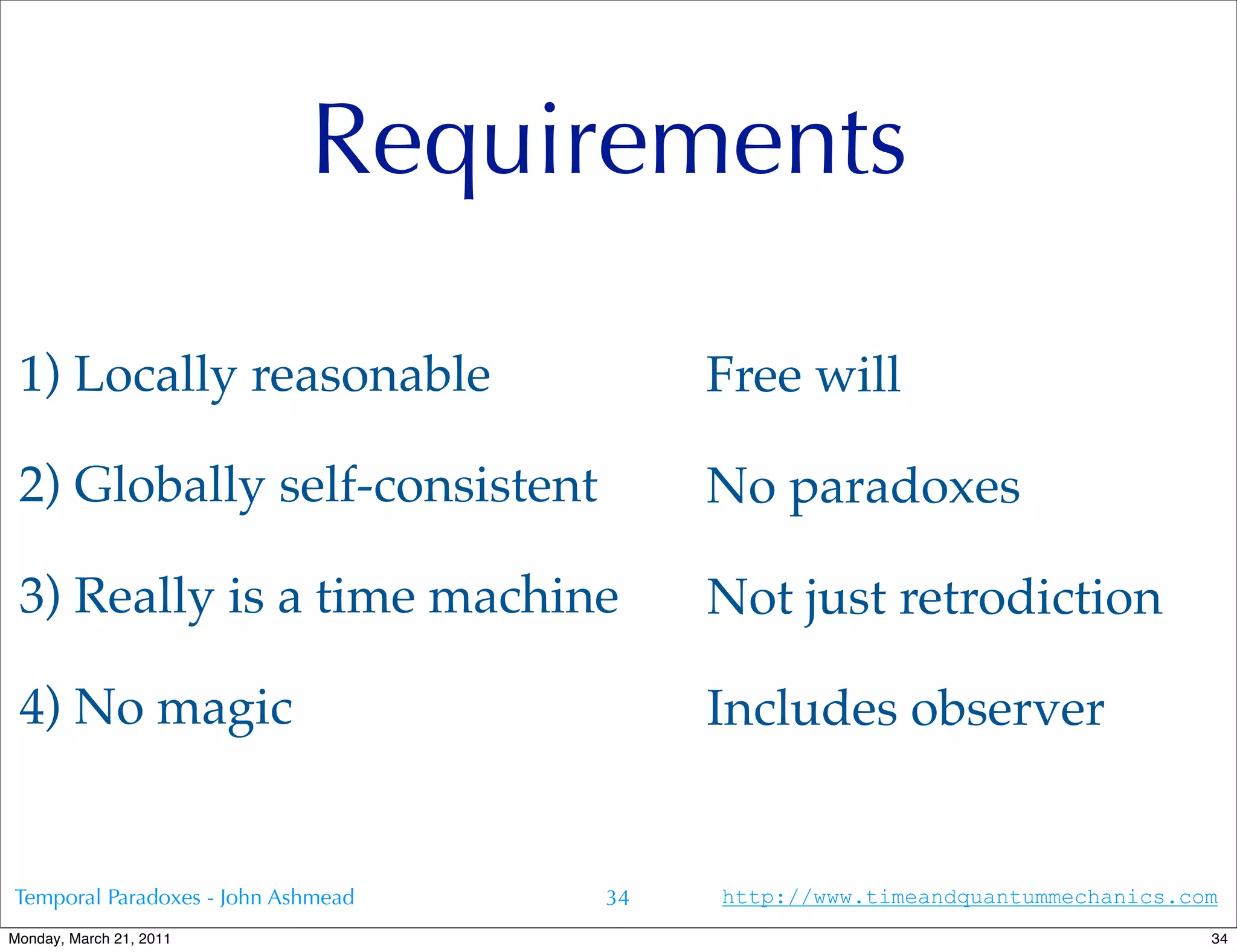 Requirements

1) Locally reasonable

2) Globally self-consistent

3) Really is a time machine

4) No magic

Free will

No paradoxes

Not just retrodiction

Includes observer

Temporal Paradoxes - John Ashmead

34

http://www.timeandquantummechanics.com

Monday, March 21, 2011

34